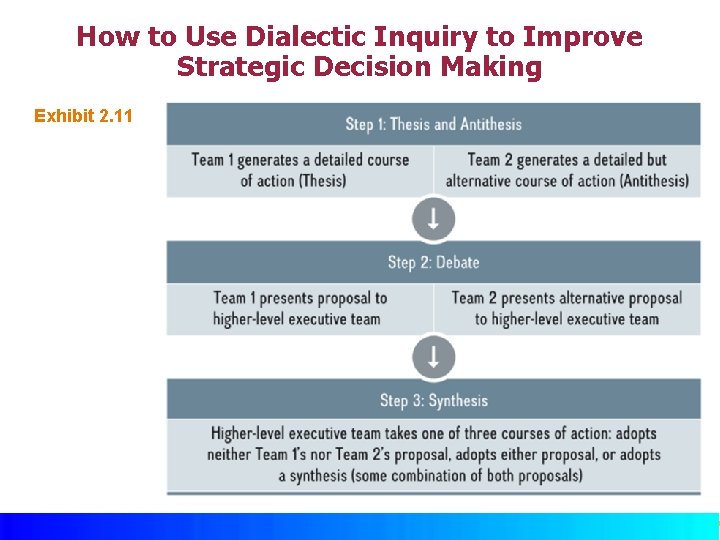 How to Use Dialectic Inquiry to Improve Strategic Decision Making

Exhibit 2.11

Step 1: Thesis and Antithesis

Team 1 generates a detailed course of action (Thesis)

Team 2 generates a detailed but alternative course of action (Antithesis)

Step 2: Debate

Team 1 presents proposal to higher-level executive team

Team 2 presents alternative proposal to higher-level executive team

Step 3: Synthesis

Higher-level executive team takes one of three courses of action: adopts neither Team 1's nor Team 2's proposal, adopts either proposal, or adopts a synthesis (some combination of both proposals)